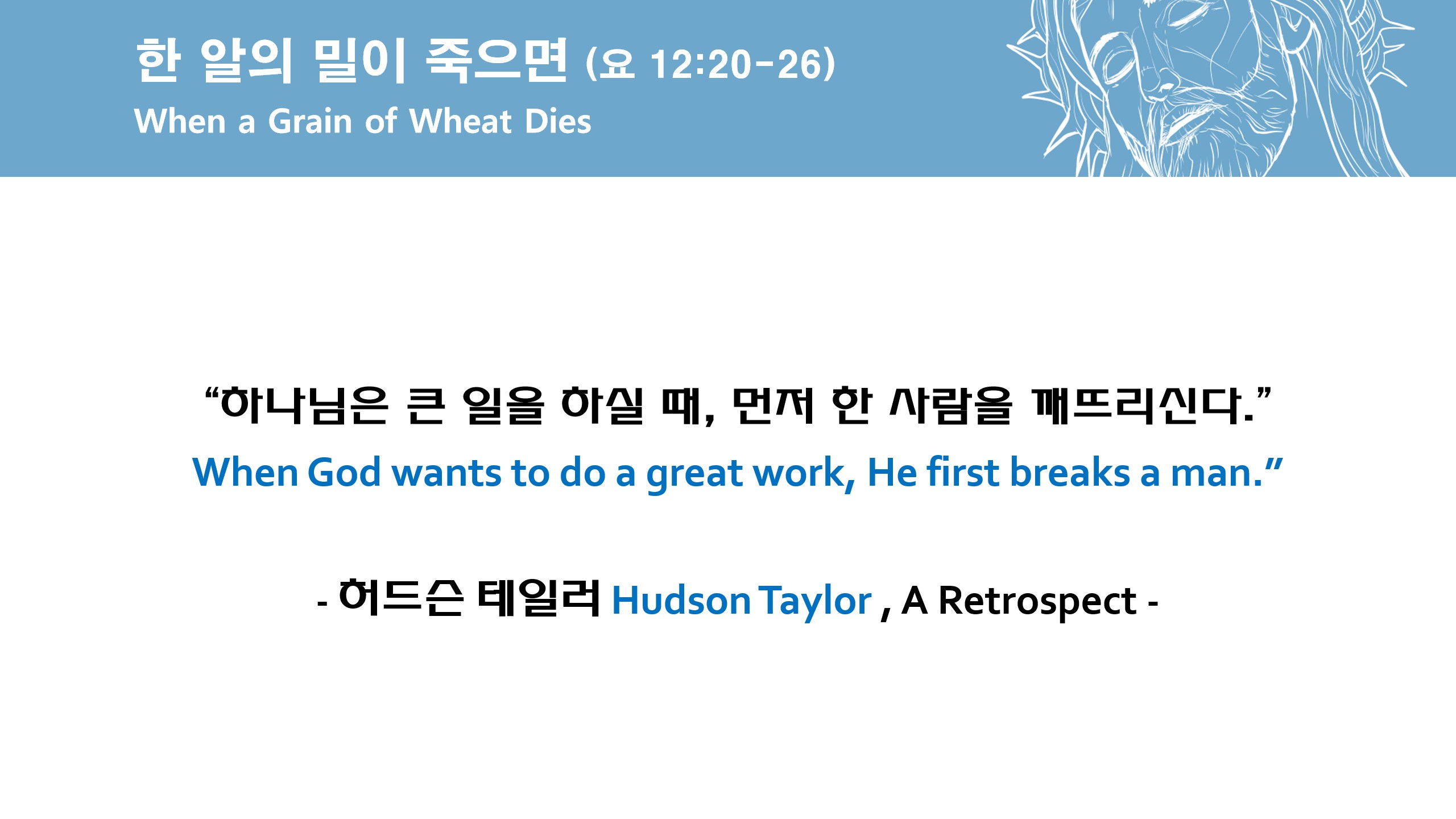 한 알의 밀이 죽으면 (요 12:20-26)
When a Grain of Wheat Dies

“하나님은 큰 일을 하실 때, 먼저 한 사람을 깨뜨리신다.”
When God wants to do a great work, He first breaks a man.”

- 허드슨 테일러 Hudson Taylor , A Retrospect -